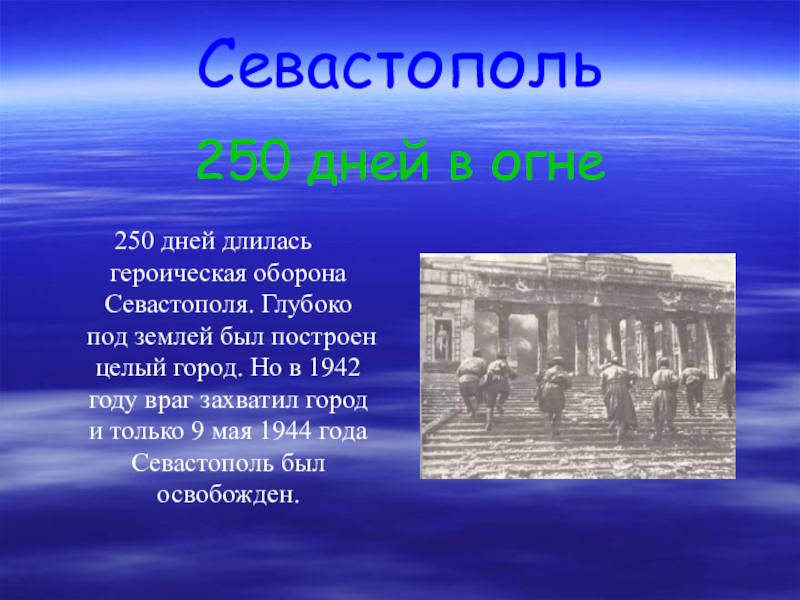 Севастополь

250 дней в огне

250 дней длилась героическая оборона Севастополя. Глубоко под землей был построен целый город. Но в 1942 году враг захватил город и только 9 мая 1944 года Севастополь был освобожден.